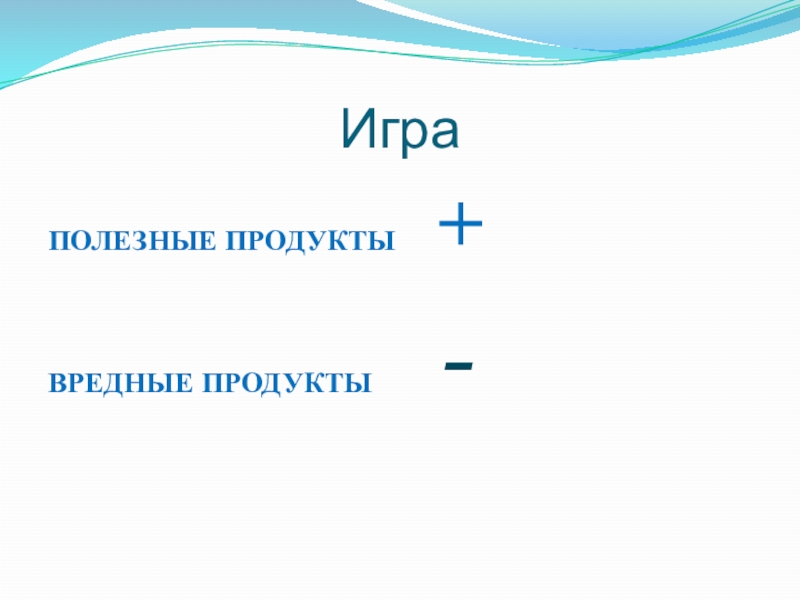 Игра

ПОЛЕЗНЫЕ ПРОДУКТЫ +

ВРЕДНЫЕ ПРОДУКТЫ -